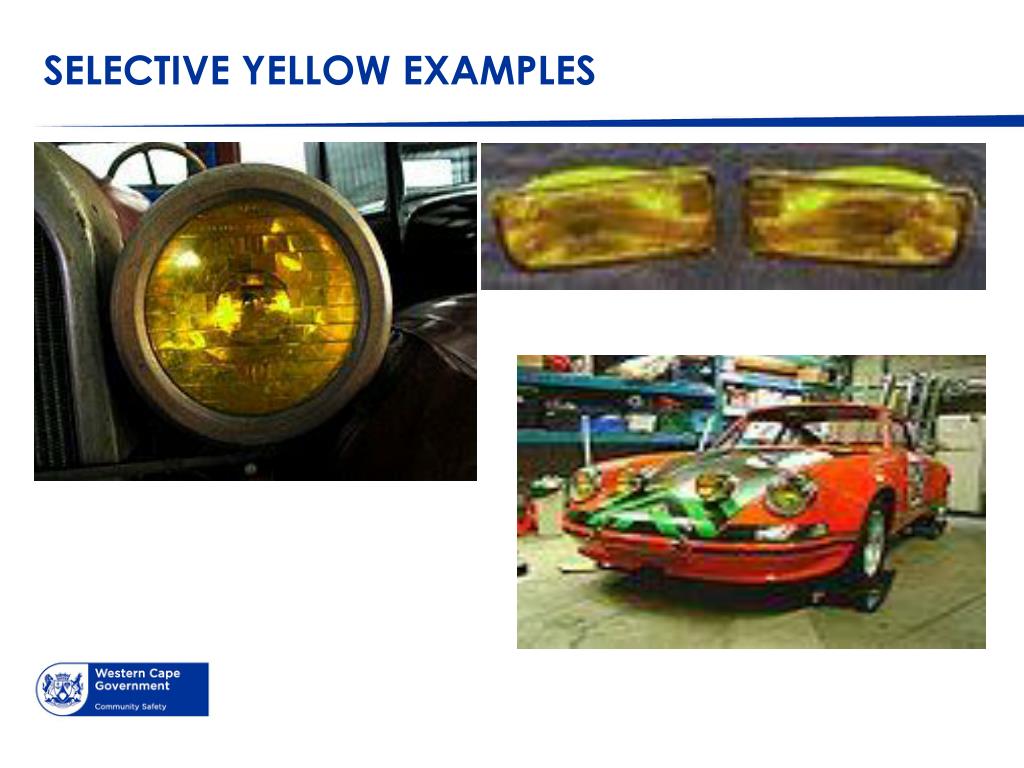 SELECTIVE YELLOW EXAMPLES

Western Cape Government

Community Safety